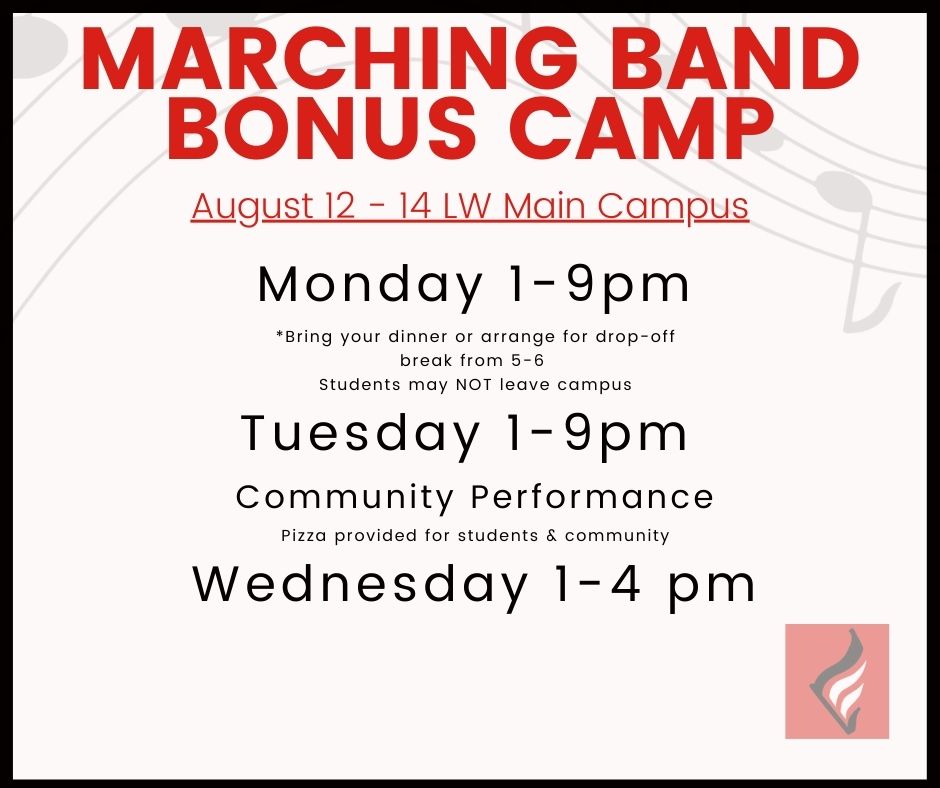 MARCHING BAND BONUS CAMP

August 12 - 14 LW Main Campus

Monday 1-9pm

*Bring your dinner or arrange for drop-off
break from 5-6
Students may NOT leave campus

Tuesday 1-9pm

Community Performance

Pizza provided for students & community

Wednesday 1-4 pm